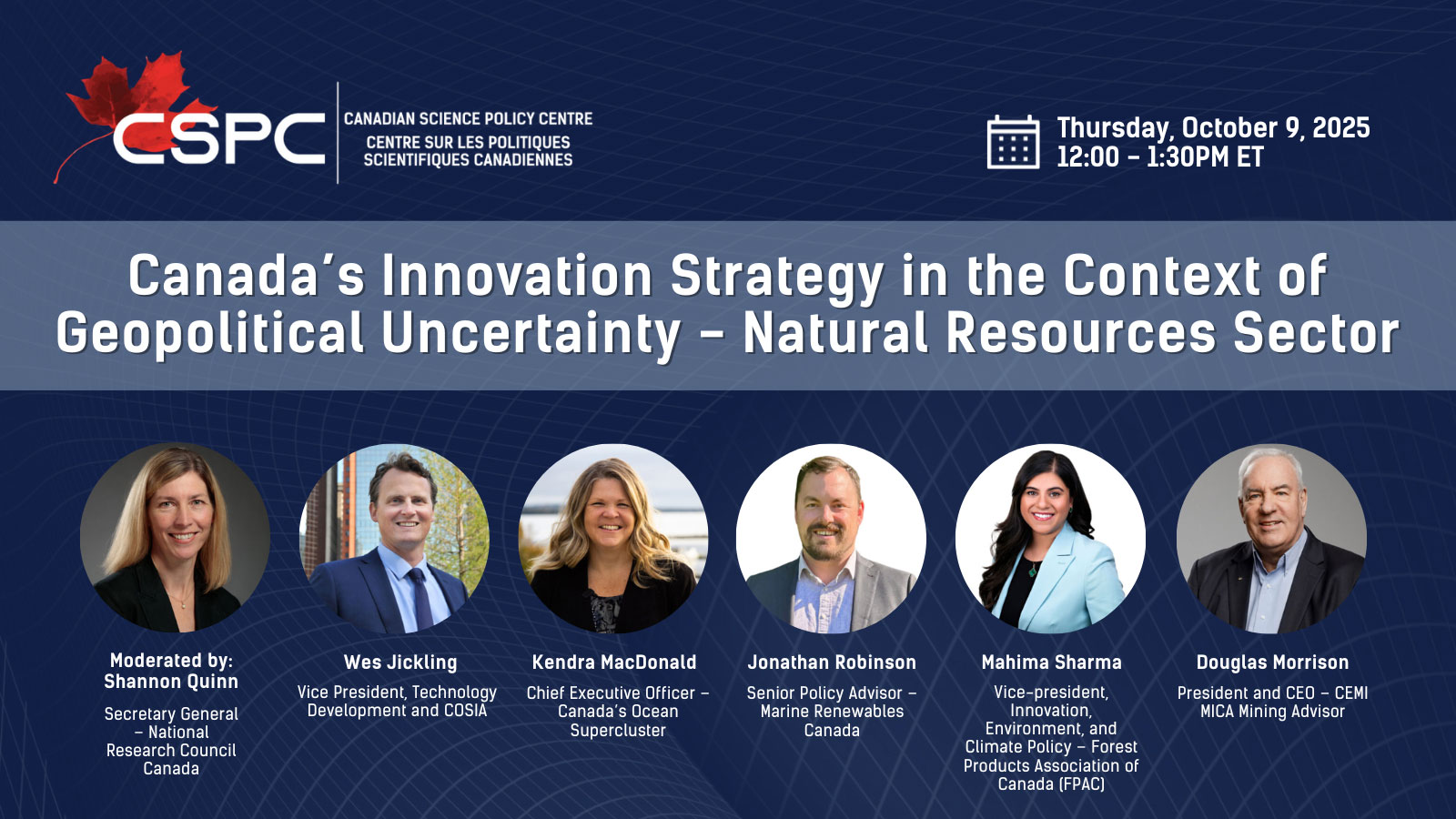 CSPC
CANADIAN SCIENCE POLICY CENTRE
CENTRE SUR LES POLITIQUES SCIENTIFIQUES CANADIENNES

Thursday, October 9, 2025
12:00 – 1:30PM ET

Canada's Innovation Strategy in the Context of Geopolitical Uncertainty – Natural Resources Sector

Moderated by: Shannon Quinn
Secretary General – National Research Council Canada

Wes Jickling
Vice President, Technology Development and COSIA

Kendra MacDonald
Chief Executive Officer – Canada's Ocean Supercluster

Jonathan Robinson
Senior Policy Advisor – Marine Renewables Canada

Mahima Sharma
Vice-president, Innovation, Environment, and Climate Policy – Forest Products Association of Canada (FPAC)

Douglas Morrison
President and CEO – CEMI
MICA Mining Advisor